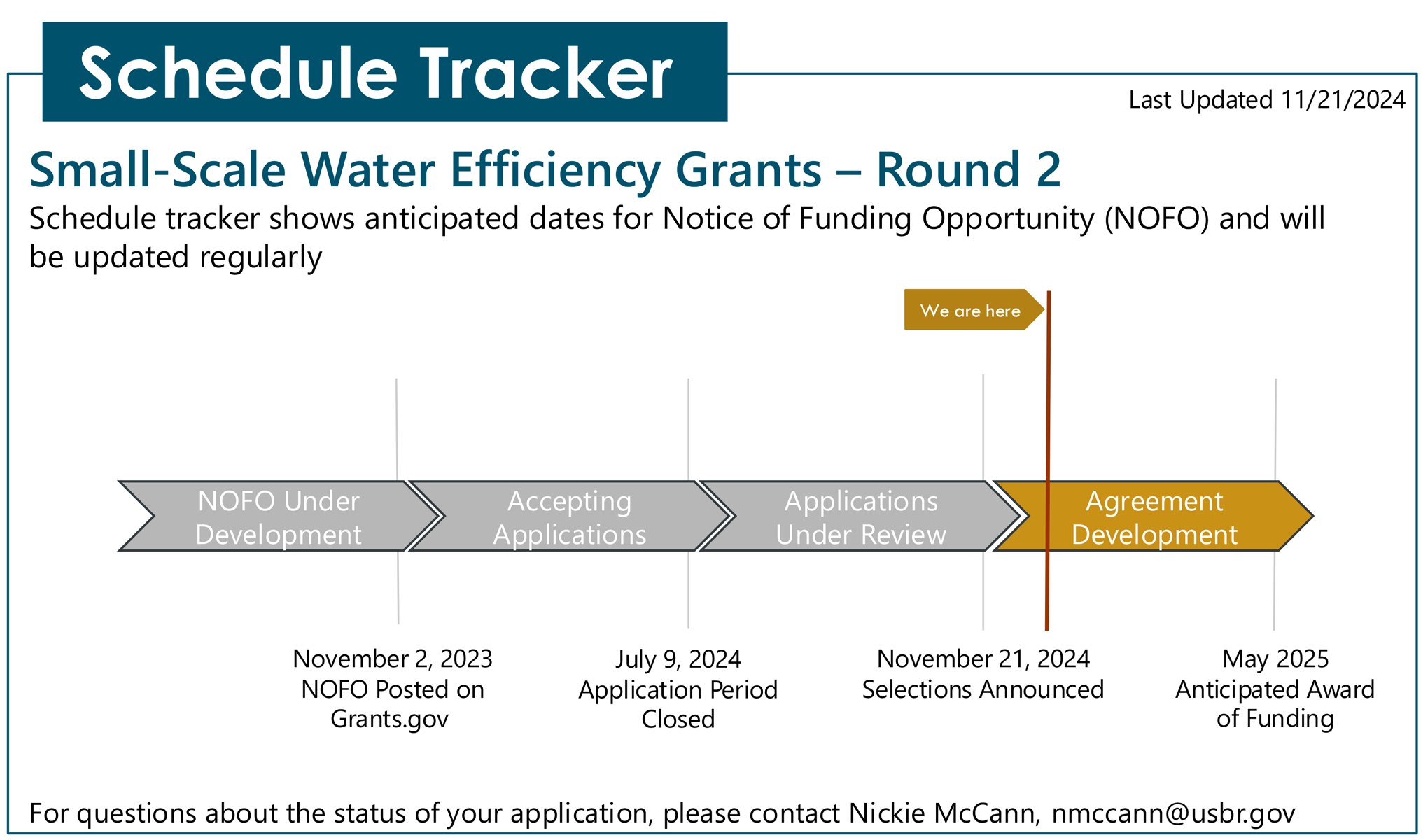 Schedule Tracker

Last Updated 11/21/2024

Small-Scale Water Efficiency Grants – Round 2

Schedule tracker shows anticipated dates for Notice of Funding Opportunity (NOFO) and will be updated regularly

We are here

NOFO Under Development

Accepting Applications

Applications Under Review

Agreement Development

November 2, 2023
NOFO Posted on Grants.gov

July 9, 2024
Application Period Closed

November 21, 2024
Selections Announced

May 2025
Anticipated Award of Funding

For questions about the status of your application, please contact Nickie McCann, nmccann@usbr.gov